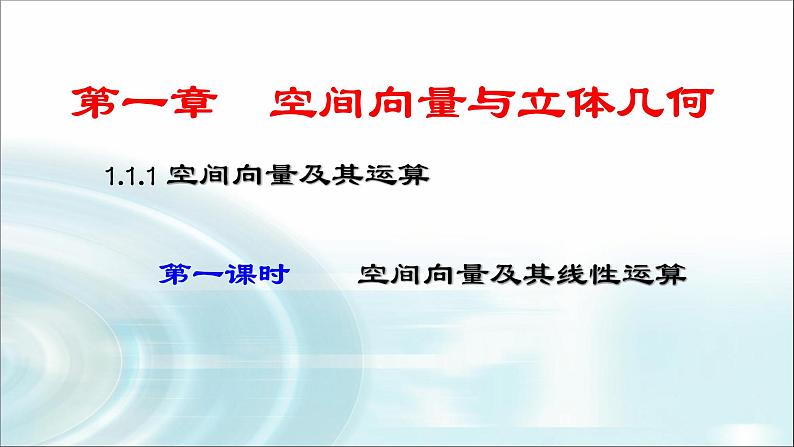 第一章　空间向量与立体几何

1.1.1 空间向量及其运算

第一课时　　空间向量及其线性运算